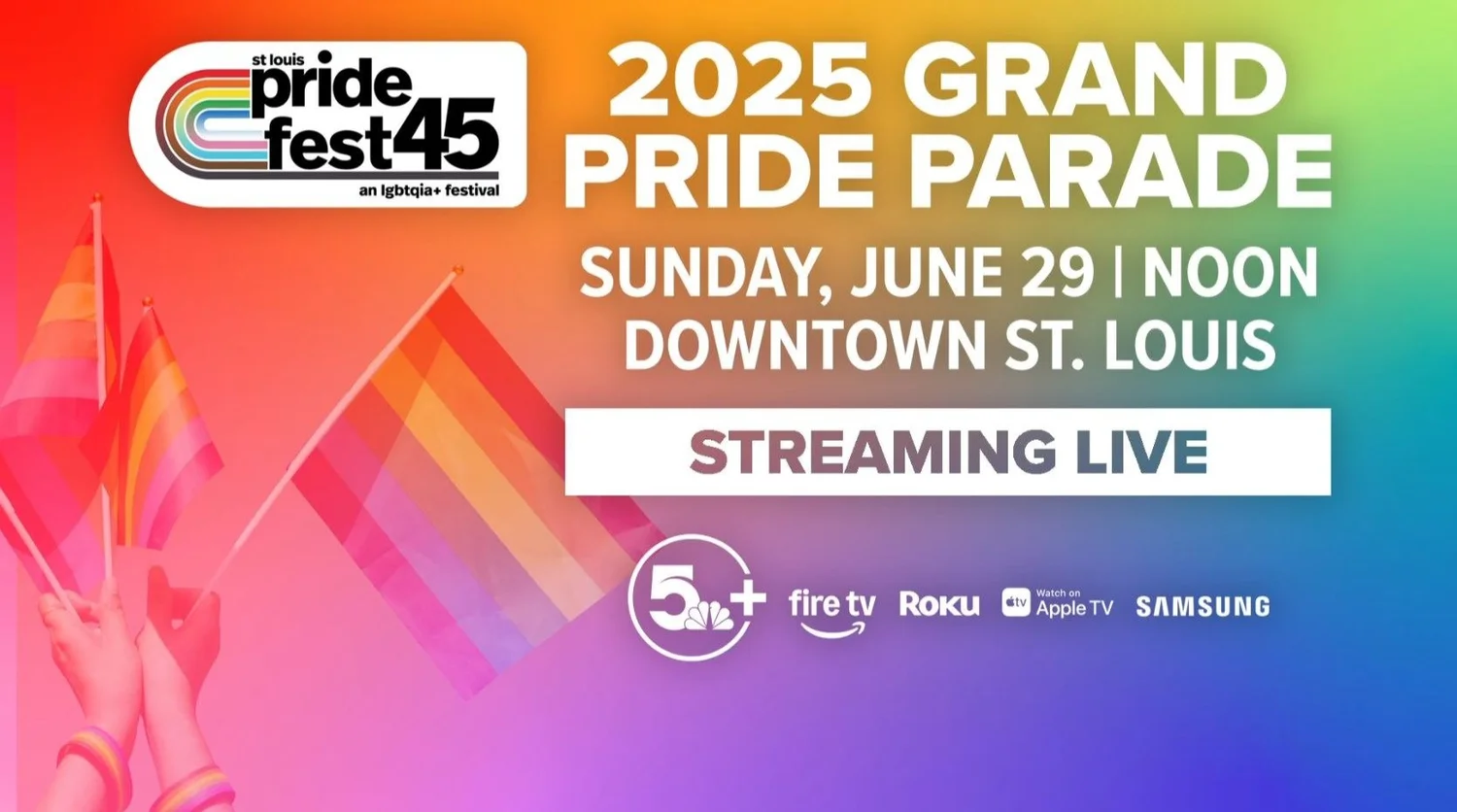 st louis pride fest45
an lgbtqia+ festival

2025 GRAND PRIDE PARADE

SUNDAY, JUNE 29 | NOON
DOWNTOWN ST. LOUIS

STREAMING LIVE

5+ fire tv Roku tv Watch on Apple TV SAMSUNG